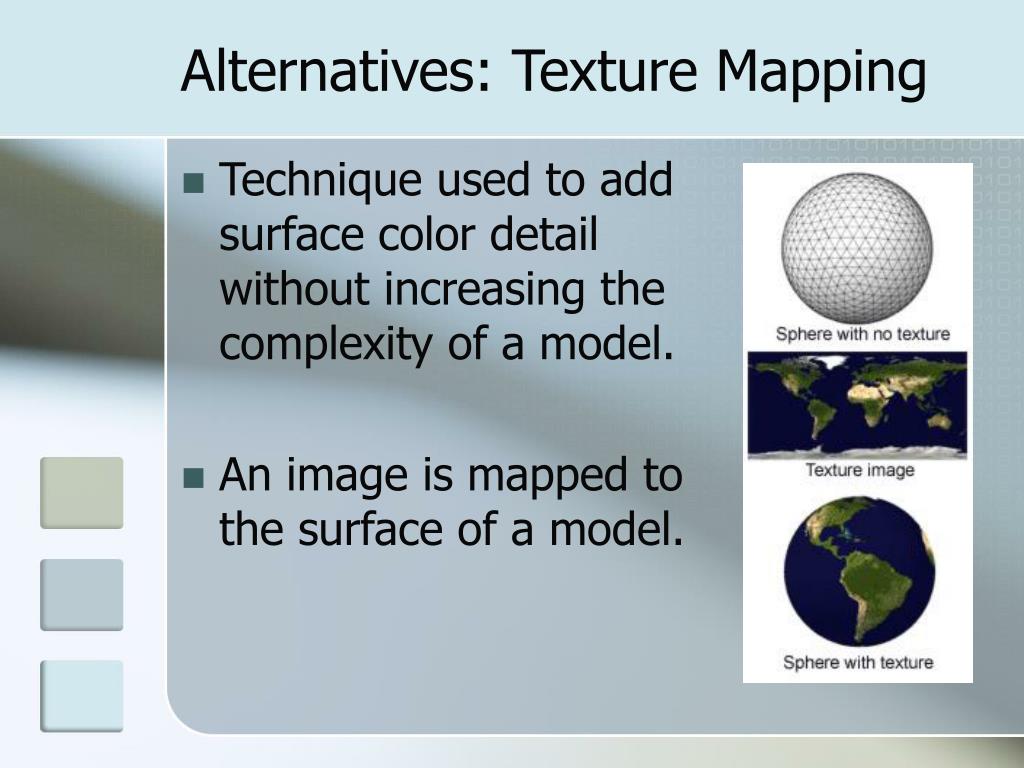 Alternatives: Texture Mapping

Technique used to add surface color detail without increasing the complexity of a model.

An image is mapped to the surface of a model.

Sphere with no texture

Texture image

Sphere with texture